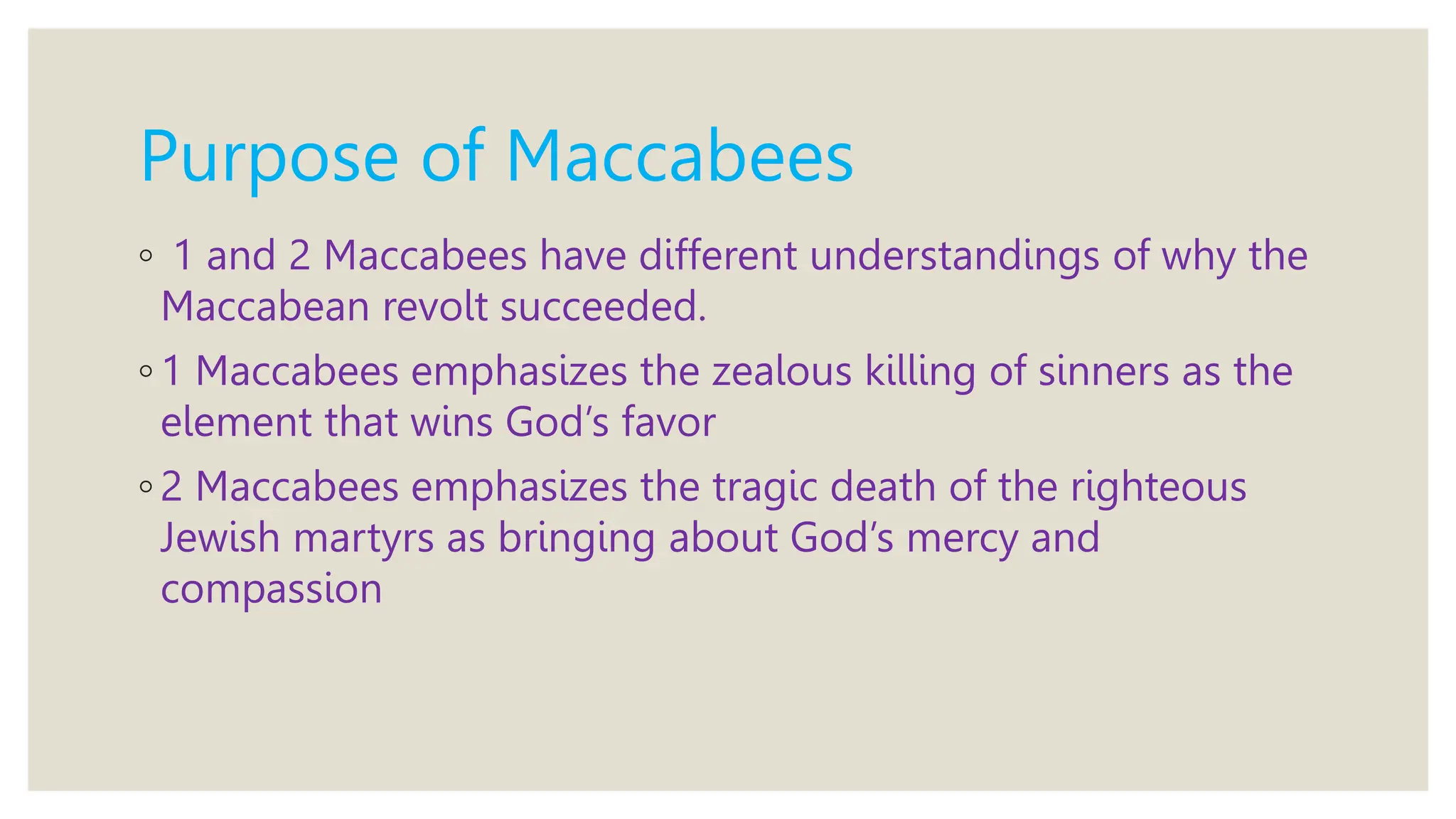 Purpose of Maccabees

◦ 1 and 2 Maccabees have different understandings of why the Maccabean revolt succeeded.

◦ 1 Maccabees emphasizes the zealous killing of sinners as the element that wins God’s favor

◦ 2 Maccabees emphasizes the tragic death of the righteous Jewish martyrs as bringing about God’s mercy and compassion